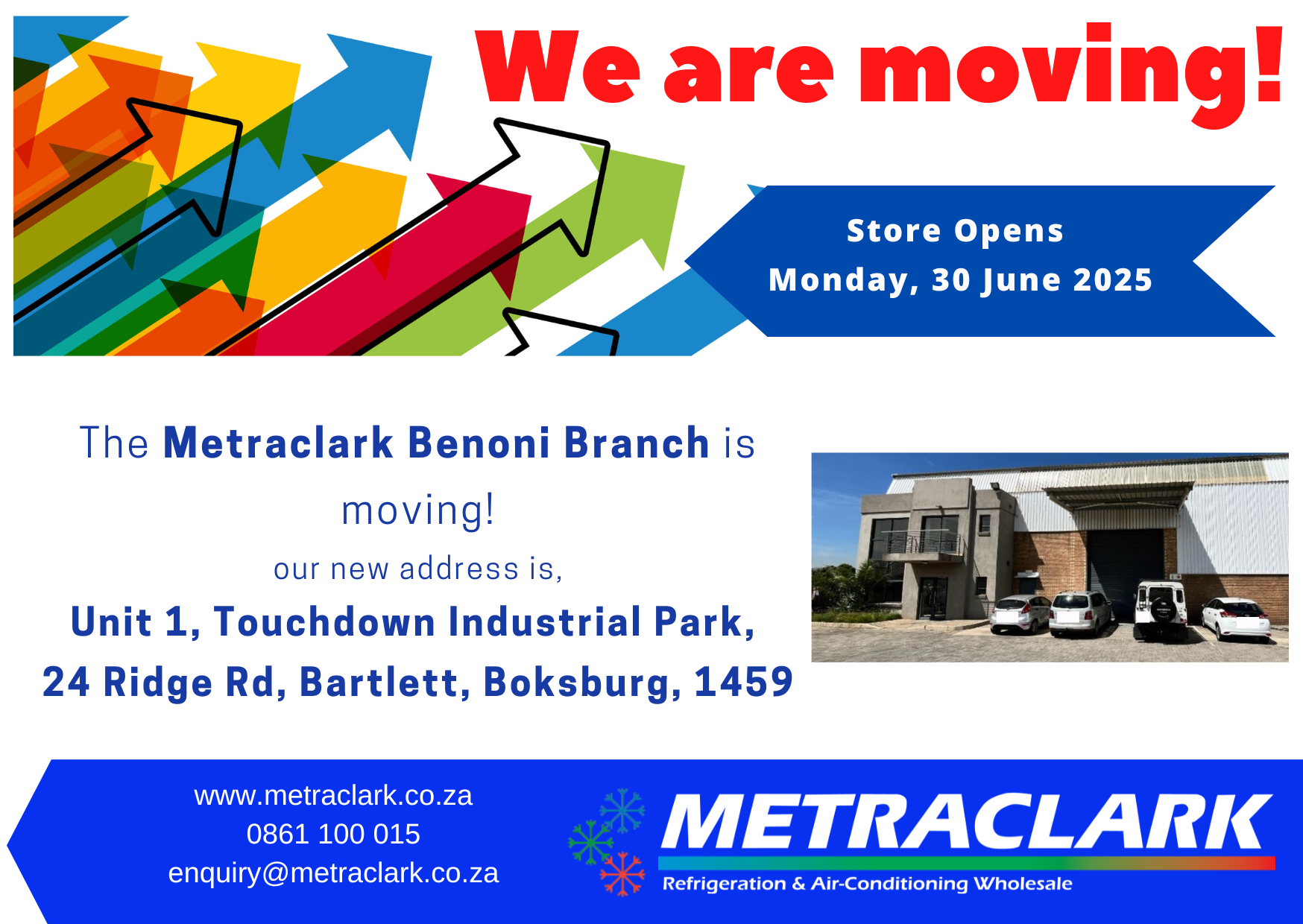 We are moving!

Store Opens
Monday, 30 June 2025

The Metraclark Benoni Branch is moving!

our new address is,

Unit 1, Touchdown Industrial Park,
24 Ridge Rd, Bartlett, Boksburg, 1459

www.metraclark.co.za
0861 100 015
enquiry@metraclark.co.za

METRACLARK
Refrigeration & Air-Conditioning Wholesale